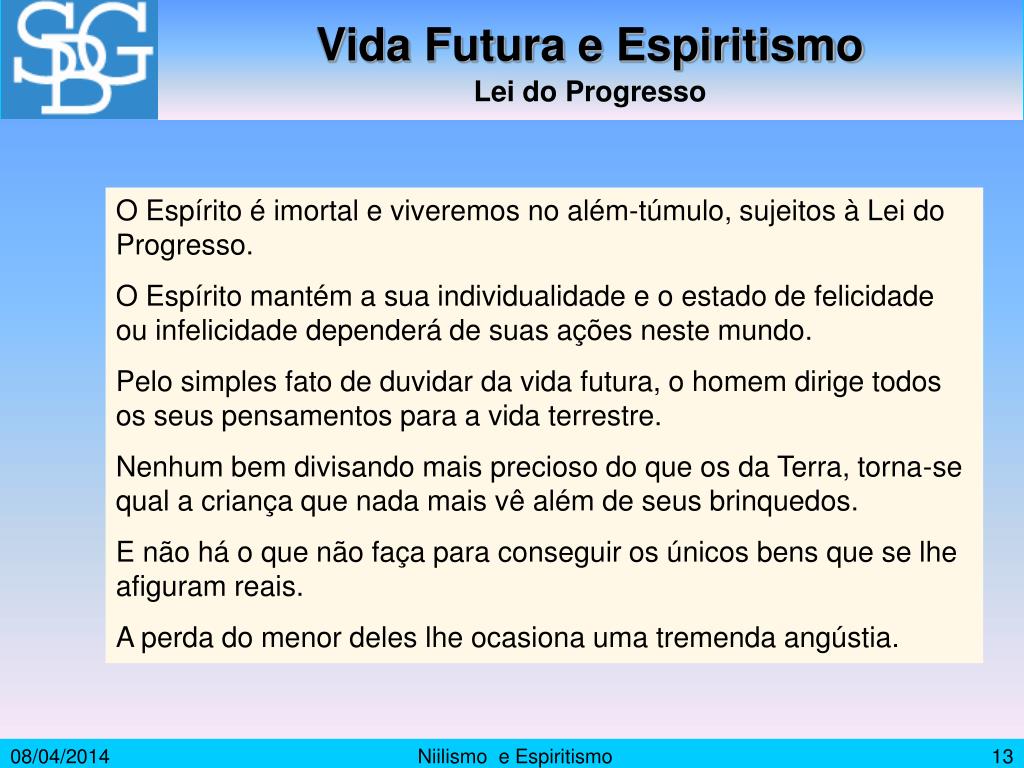 SBG

Vida Futura e Espiritismo
Lei do Progresso

O Espírito é imortal e viveremos no além-túmulo, sujeitos à Lei do Progresso.

O Espírito mantém a sua individualidade e o estado de felicidade ou infelicidade dependerá de suas ações neste mundo.

Pelo simples fato de duvidar da vida futura, o homem dirige todos os seus pensamentos para a vida terrestre.

Nenhum bem divisando mais precioso do que os da Terra, torna-se qual a criança que nada mais vê além de seus brinquedos.

E não há o que não faça para conseguir os únicos bens que se lhe afiguram reais.

A perda do menor deles lhe ocasiona uma tremenda angústia.

08/04/2014 Niilismo e Espiritismo 13